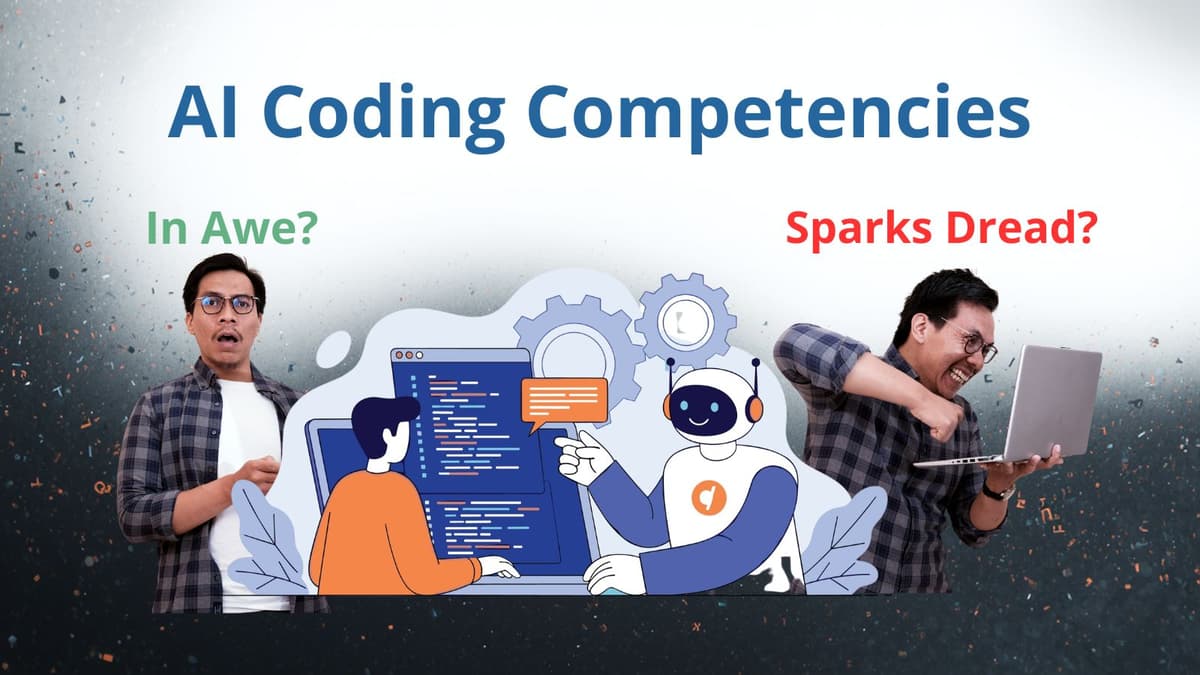 AI Coding Competencies

In Awe?

Sparks Dread?